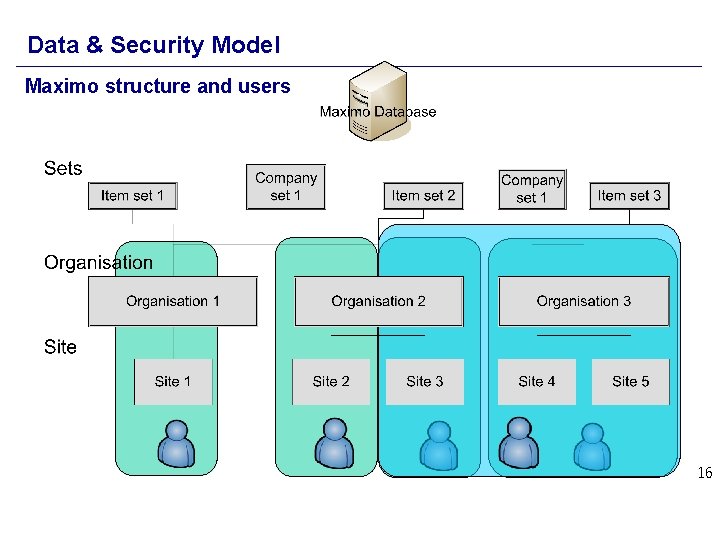 Data & Security Model

Maximo structure and users

Maximo Database

Sets

Item set 1

Company set 1

Item set 2

Company set 1

Item set 3

Organisation

Organisation 1

Organisation 2

Organisation 3

Site

Site 1

Site 2

Site 3

Site 4

Site 5

16